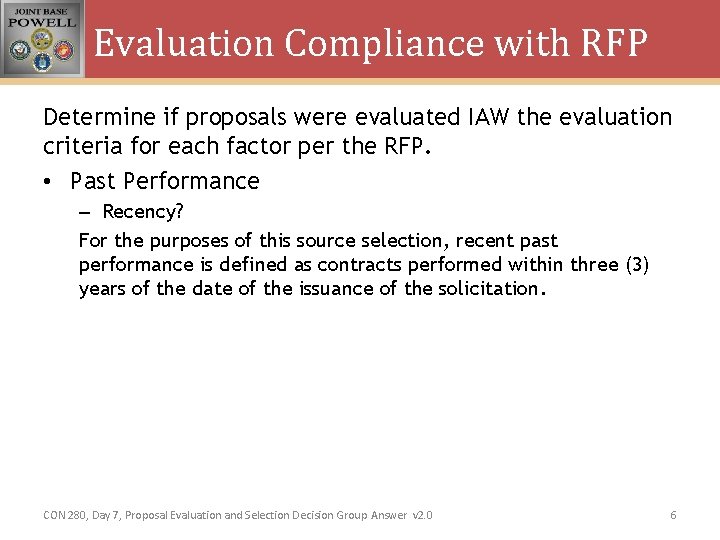 JOINT BASE
POWELL

Evaluation Compliance with RFP

Determine if proposals were evaluated IAW the evaluation criteria for each factor per the RFP.

• Past Performance

– Recency?

For the purposes of this source selection, recent past performance is defined as contracts performed within three (3) years of the date of the issuance of the solicitation.

CON 280, Day 7, Proposal Evaluation and Selection Decision Group Answer v2.0

6